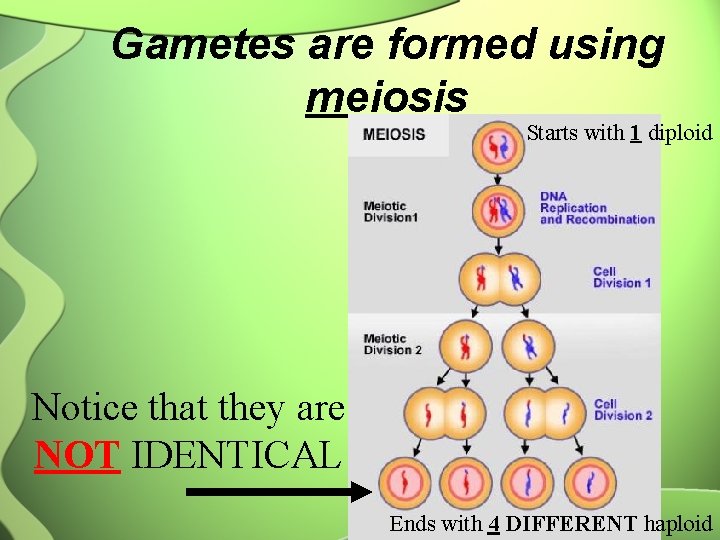 Gametes are formed using meiosis

MEIOSIS

Starts with 1 diploid

Meiotic Division1

DNA Replication and Recombination

Cell Division 1

Meiotic Division 2

Cell Division 2

Notice that they are NOT IDENTICAL

Ends with 4 DIFFERENT haploid